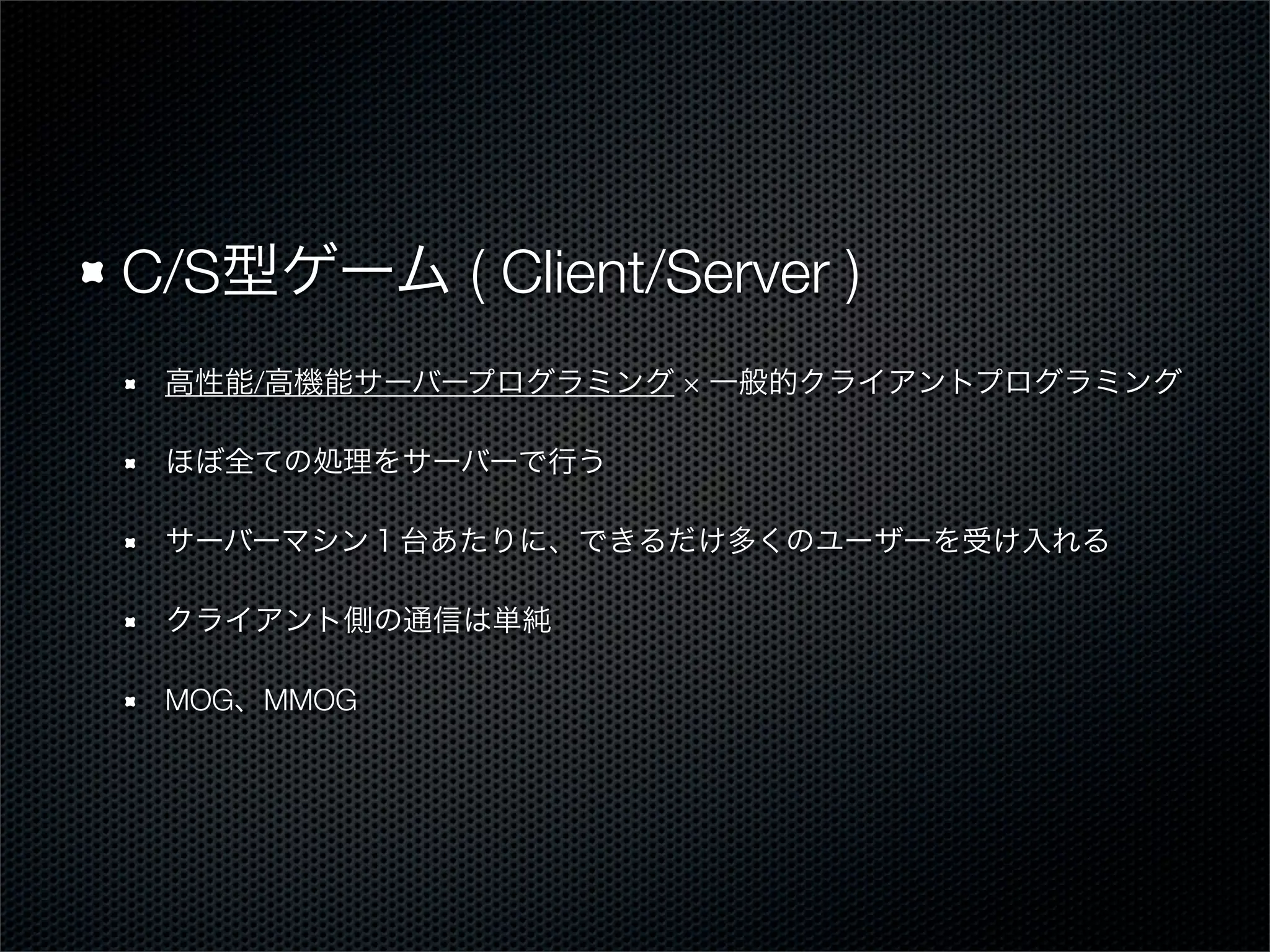 C/S型ゲーム ( Client/Server )

高性能/高機能サーバープログラミング × 一般的クライアントプログラミング

ほぼ全ての処理をサーバーで行う

サーバーマシン１台あたりに、できるだけ多くのユーザーを受け入れる

クライアント側の通信は単純

MOG、MMOG